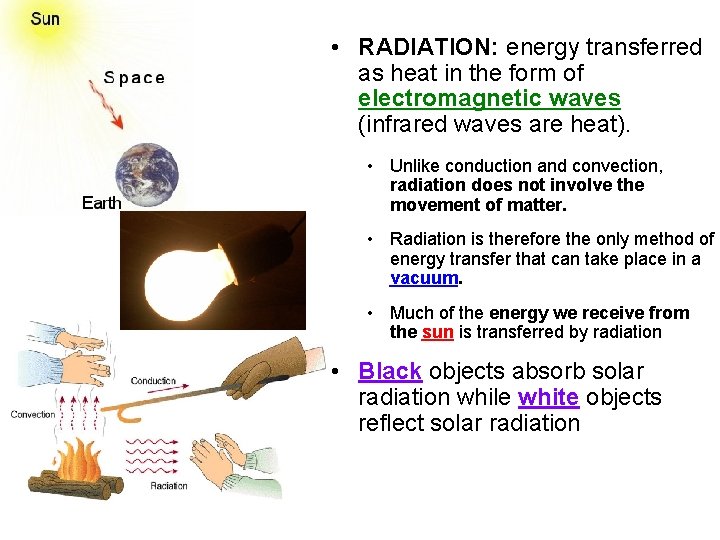 Sun

Space

Earth

Conduction

Convection

Radiation

• RADIATION: energy transferred as heat in the form of electromagnetic waves (infrared waves are heat).

• Unlike conduction and convection, radiation does not involve the movement of matter.

• Radiation is therefore the only method of energy transfer that can take place in a vacuum.

• Much of the energy we receive from the sun is transferred by radiation

• Black objects absorb solar radiation while white objects reflect solar radiation